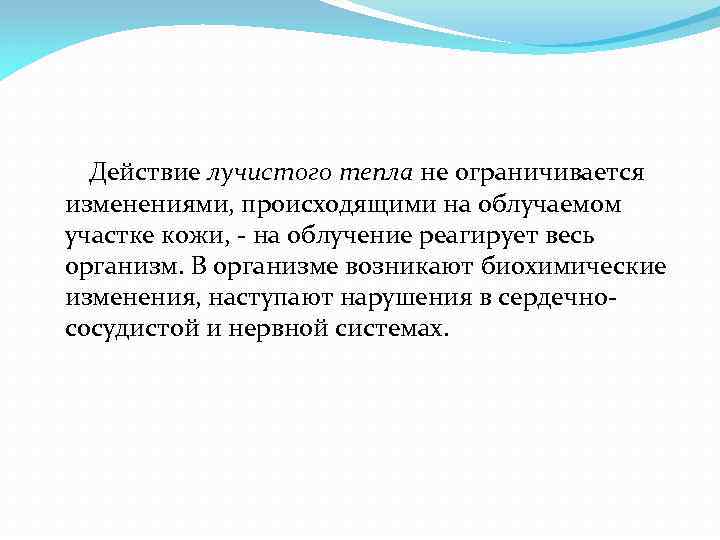 Действие лучистого тепла не ограничивается изменениями, происходящими на облучаемом участке кожи, - на облучение реагирует весь организм. В организме возникают биохимические изменения, наступают нарушения в сердечно-сосудистой и нервной системах.